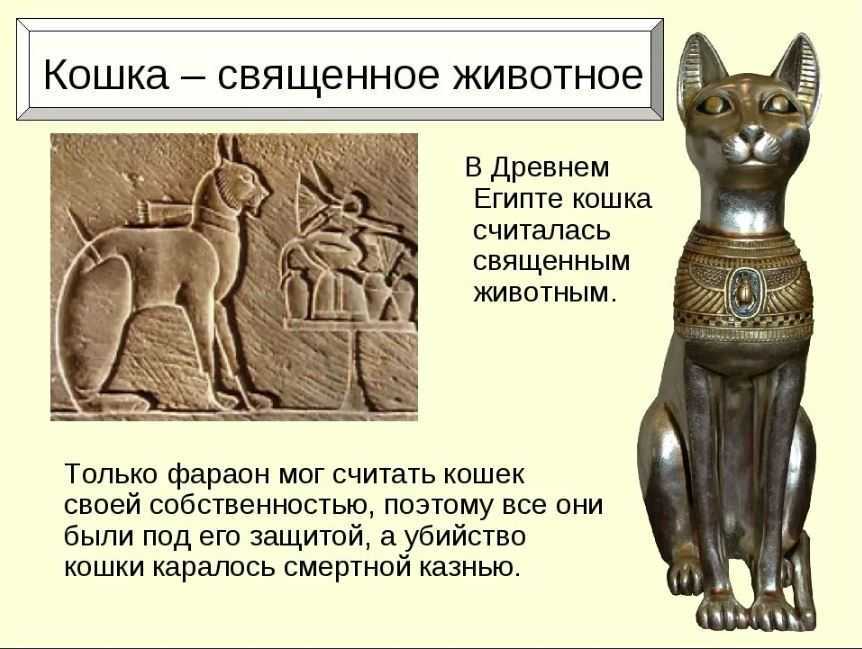 Кошка – священное животное

В Древнем Египте кошка считалась священным животным.

Только фараон мог считать кошек своей собственностью, поэтому все они были под его защитой, а убийство кошки каралось смертной казнью.